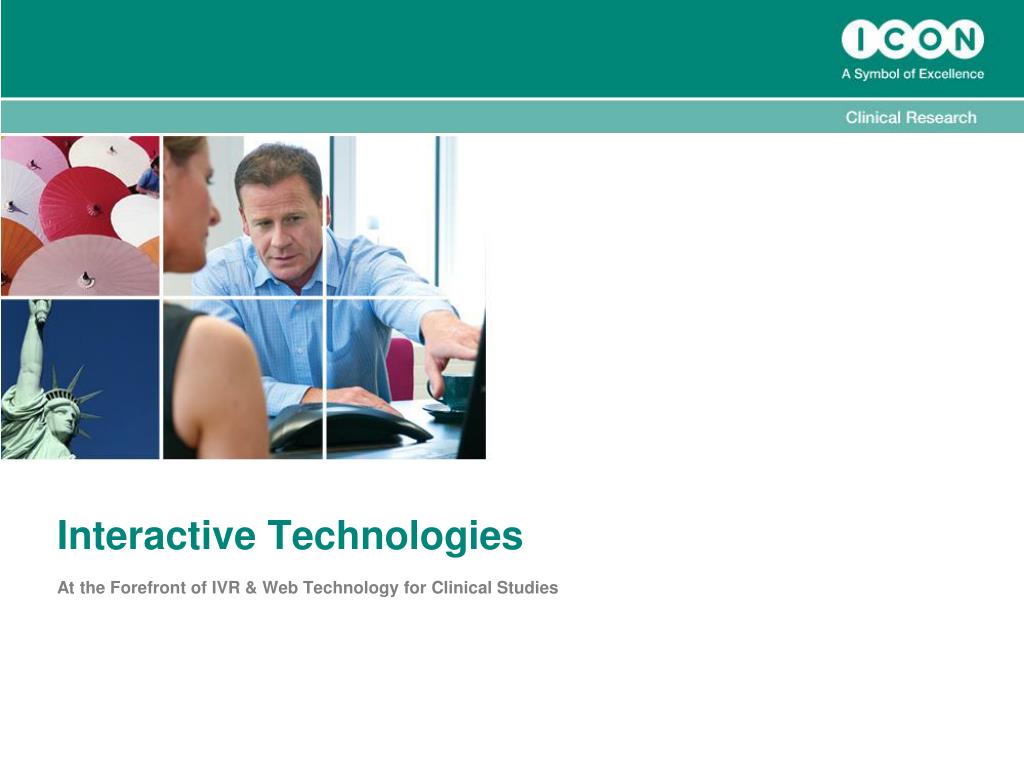 ICON
A Symbol of Excellence

Clinical Research

Interactive Technologies

At the Forefront of IVR & Web Technology for Clinical Studies